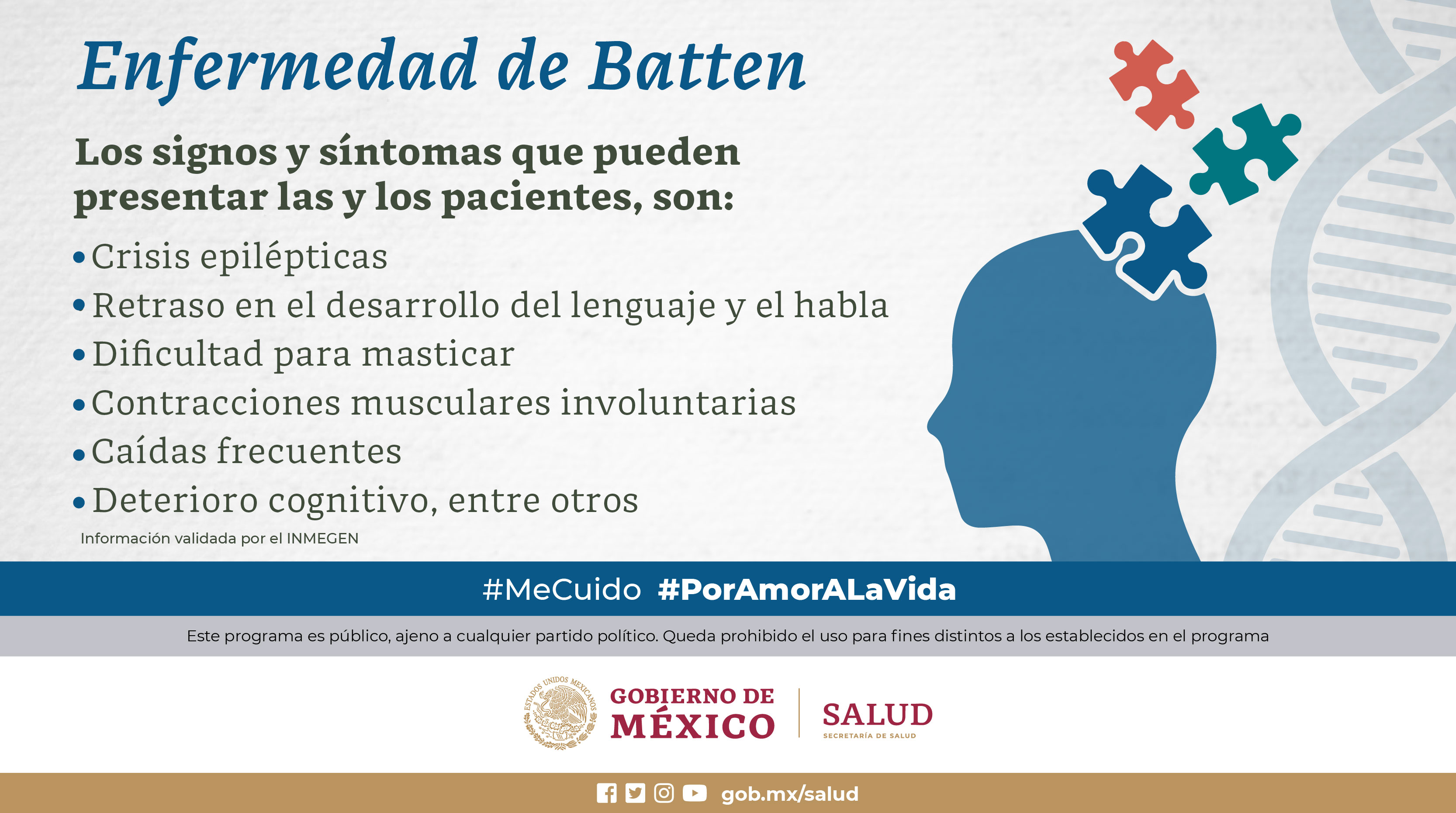 Enfermedad de Batten

Los signos y síntomas que pueden presentar las y los pacientes, son:

• Crisis epilépticas
• Retraso en el desarrollo del lenguaje y el habla
• Dificultad para masticar
• Contracciones musculares involuntarias
• Caídas frecuentes
• Deterioro cognitivo, entre otros

Información validada por el INMEGEN

#MeCuido #PorAmorALaVida

Este programa es público, ajeno a cualquier partido político. Queda prohibido el uso para fines distintos a los establecidos en el programa

ESTADOS UNIDOS MEXICANOS

GOBIERNO DE MÉXICO

SALUD
SECRETARÍA DE SALUD

gob.mx/salud